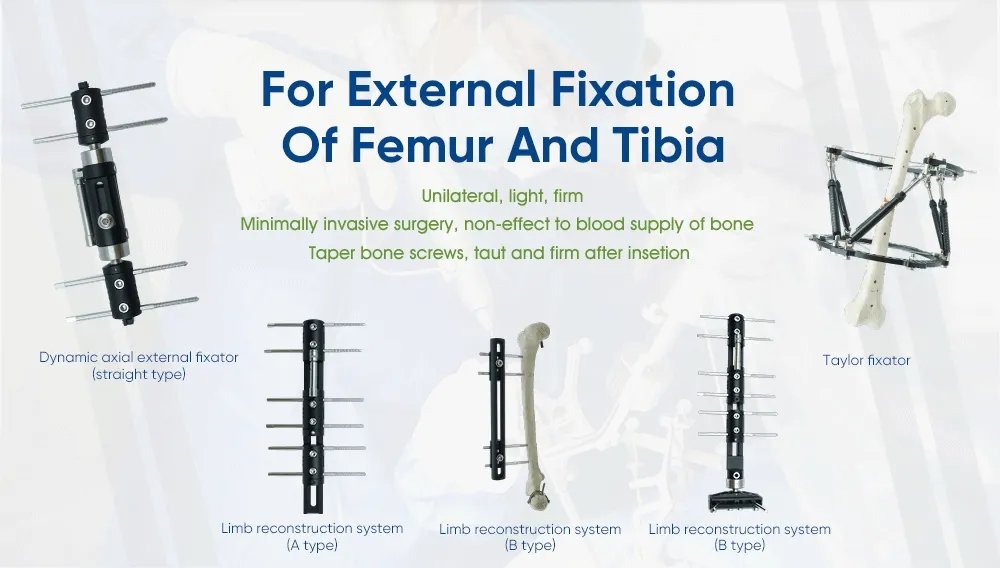 For External Fixation Of Femur And Tibia

Unilateral, light, firm

Minimally invasive surgery, non-effect to blood supply of bone

Taper bone screws, taut and firm after insetion

Dynamic axial external fixator (straight type)

Taylor fixator

Limb reconstruction system (A type)

Limb reconstruction system (B type)

Limb reconstruction system (B type)